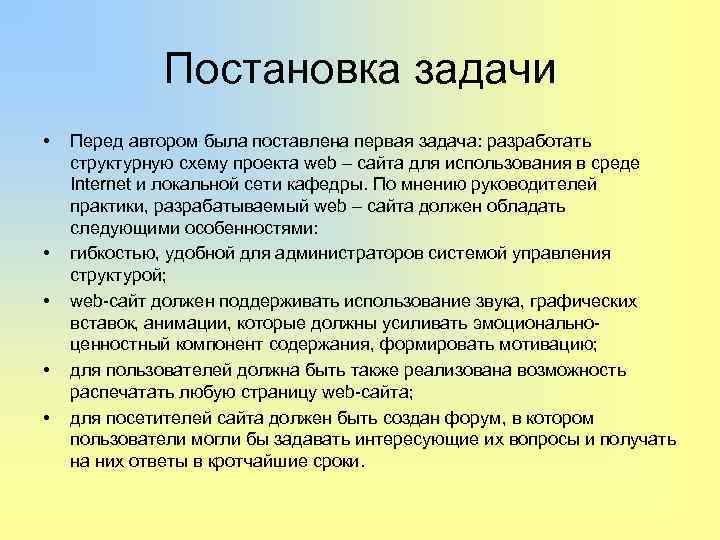 Постановка задачи

• Перед автором была поставлена первая задача: разработать структурную схему проекта web – сайта для использования в среде Internet и локальной сети кафедры. По мнению руководителей практики, разрабатываемый web – сайта должен обладать следующими особенностями:
• гибкостью, удобной для администраторов системой управления структурой;
• web-сайт должен поддерживать использование звука, графических вставок, анимации, которые должны усиливать эмоционально-ценностный компонент содержания, формировать мотивацию;
• для пользователей должна быть также реализована возможность распечатать любую страницу web-сайта;
• для посетителей сайта должен быть создан форум, в котором пользователи могли бы задавать интересующие их вопросы и получать на них ответы в кротчайшие сроки.